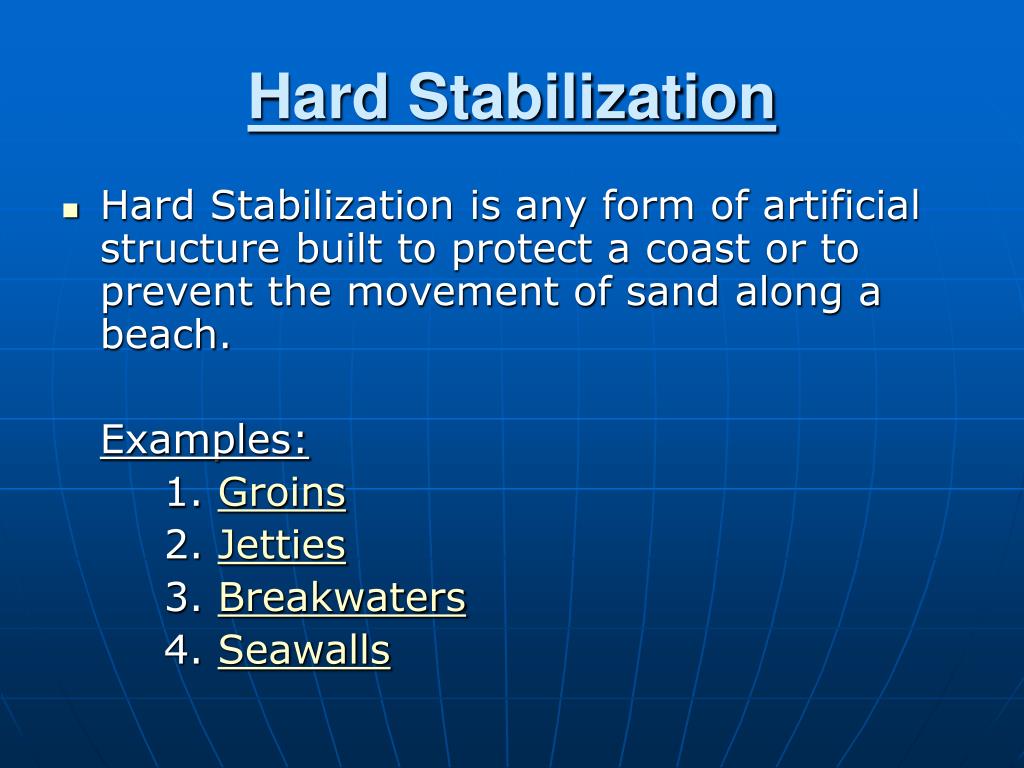 Hard Stabilization

Hard Stabilization is any form of artificial structure built to protect a coast or to prevent the movement of sand along a beach.

Examples:
1. Groins
2. Jetties
3. Breakwaters
4. Seawalls